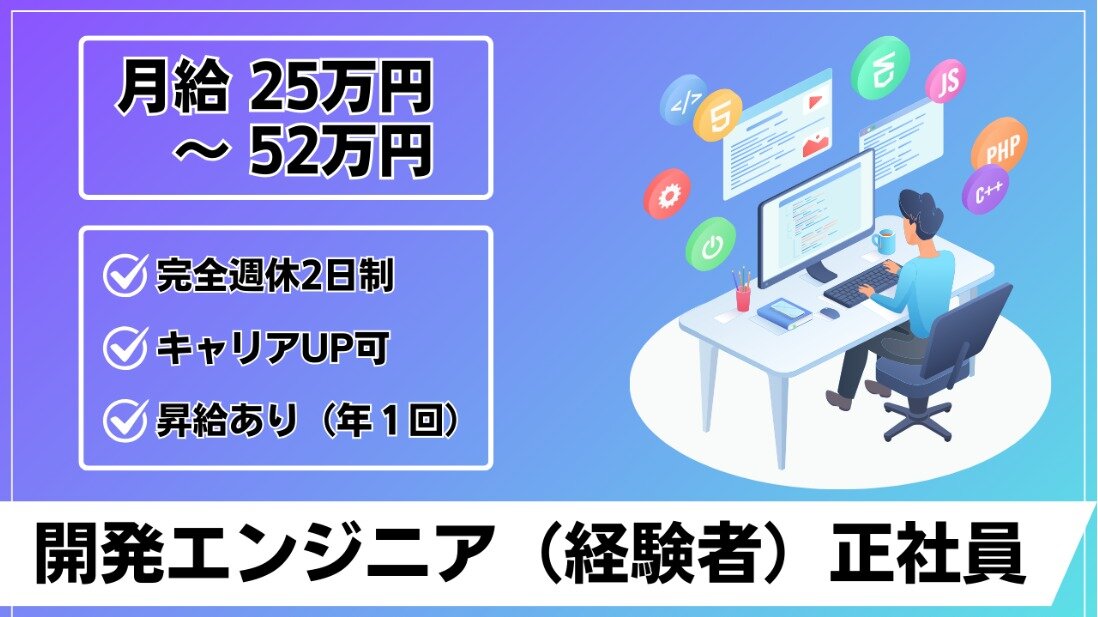 月給 25万円
～ 52万円

完全週休2日制
キャリアUP可
昇給あり（年１回）

</>
5
JS
PHP
C++

開発エンジニア（経験者）正社員